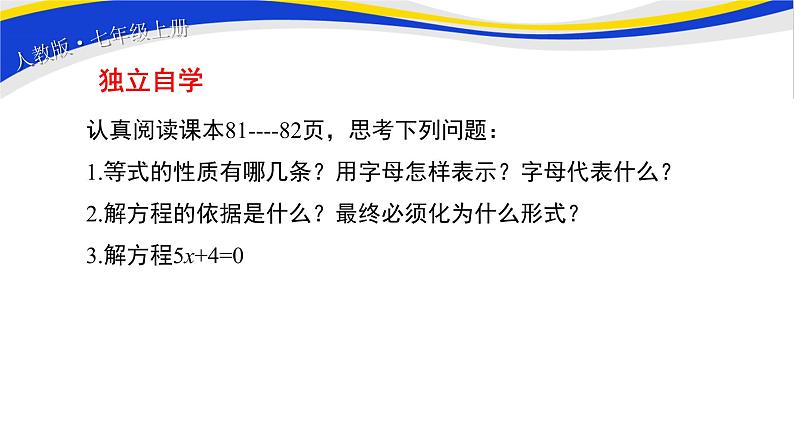 人教版·七年级上册

独立自学

认真阅读课本81----82页，思考下列问题：

1.等式的性质有哪几条？用字母怎样表示？字母代表什么？

2.解方程的依据是什么？最终必须化为什么形式？

3.解方程$5x+4=0$